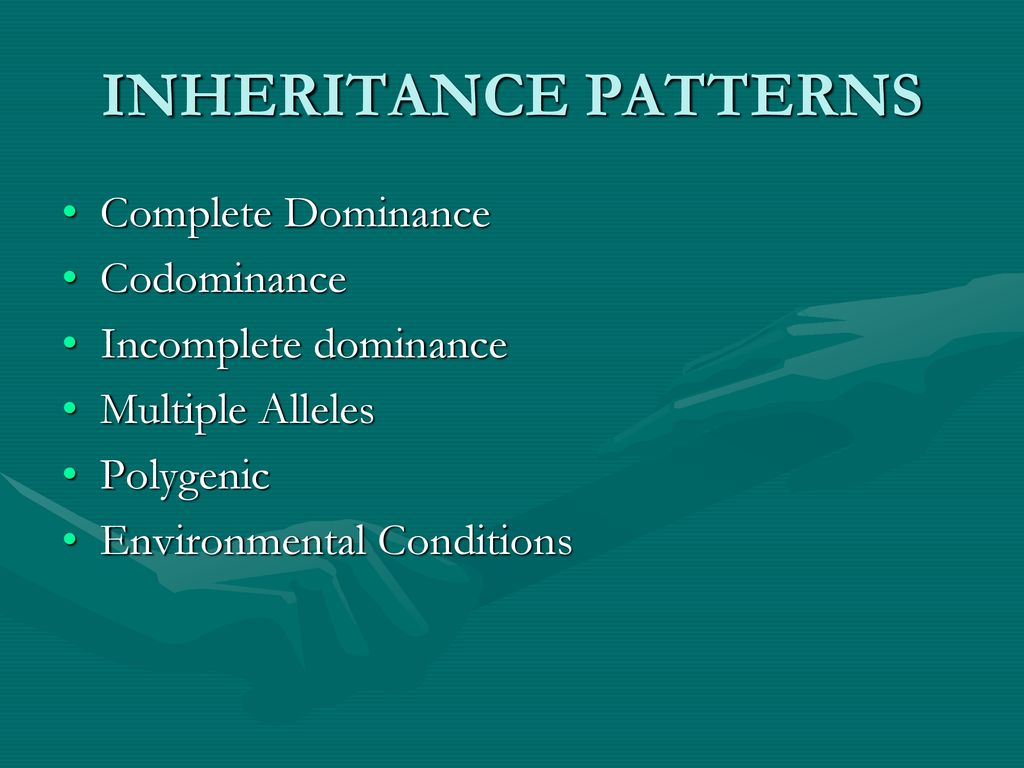 INHERITANCE PATTERNS

• Complete Dominance
• Codominance
• Incomplete dominance
• Multiple Alleles
• Polygenic
• Environmental Conditions